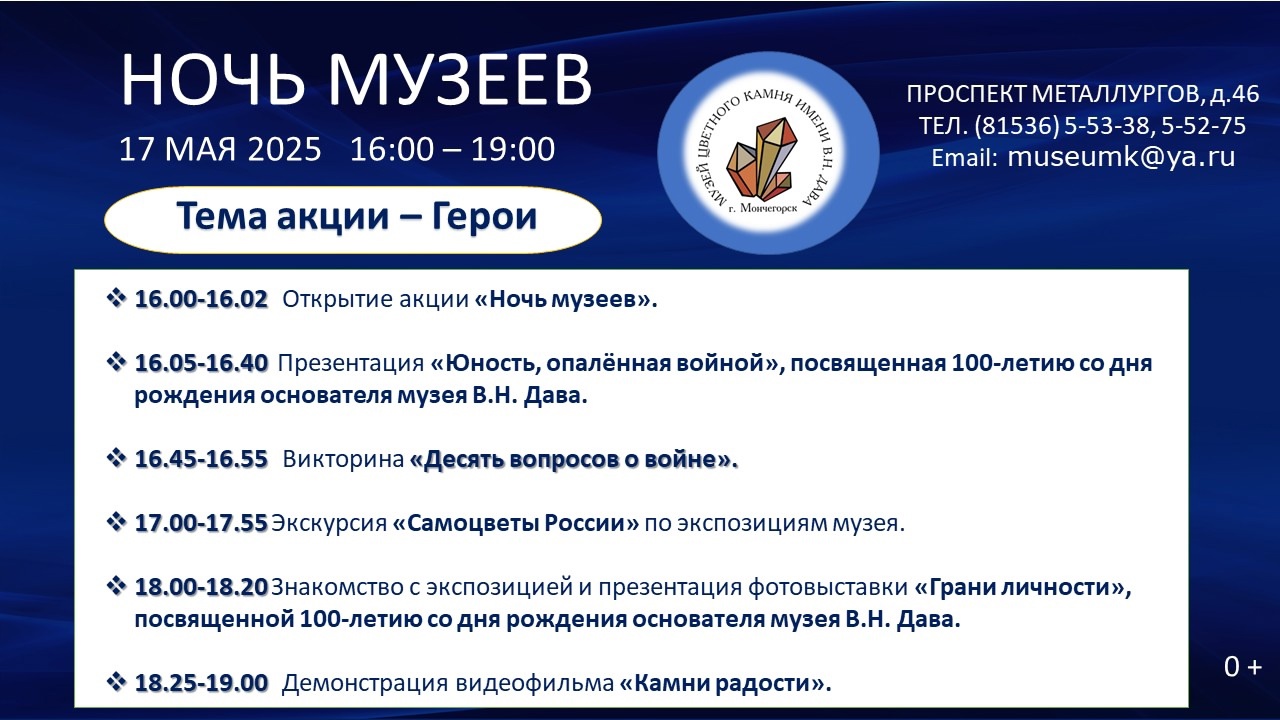 НОЧЬ МУЗЕЕВ

17 МАЯ 2025 16:00 – 19:00

Тема акции – Герои

МУЗЕЙ ЦВЕТНОГО КАМНЯ ИМЕНИ В.Н. ДАВА
г. Мончегорск

ПРОСПЕКТ МЕТАЛЛУРГОВ, д.46
ТЕЛ. (81536) 5-53-38, 5-52-75
Email: museumk@ya.ru

❖ 16.00-16.02 Открытие акции «Ночь музеев».

❖ 16.05-16.40 Презентация «Юность, опалённая войной», посвященная 100-летию со дня рождения основателя музея В.Н. Дава.

❖ 16.45-16.55 Викторина «Десять вопросов о войне».

❖ 17.00-17.55 Экскурсия «Самоцветы России» по экспозициям музея.

❖ 18.00-18.20 Знакомство с экспозицией и презентация фотовыставки «Грани личности», посвященной 100-летию со дня рождения основателя музея В.Н. Дава.

❖ 18.25-19.00 Демонстрация видеофильма «Камни радости».

0 +